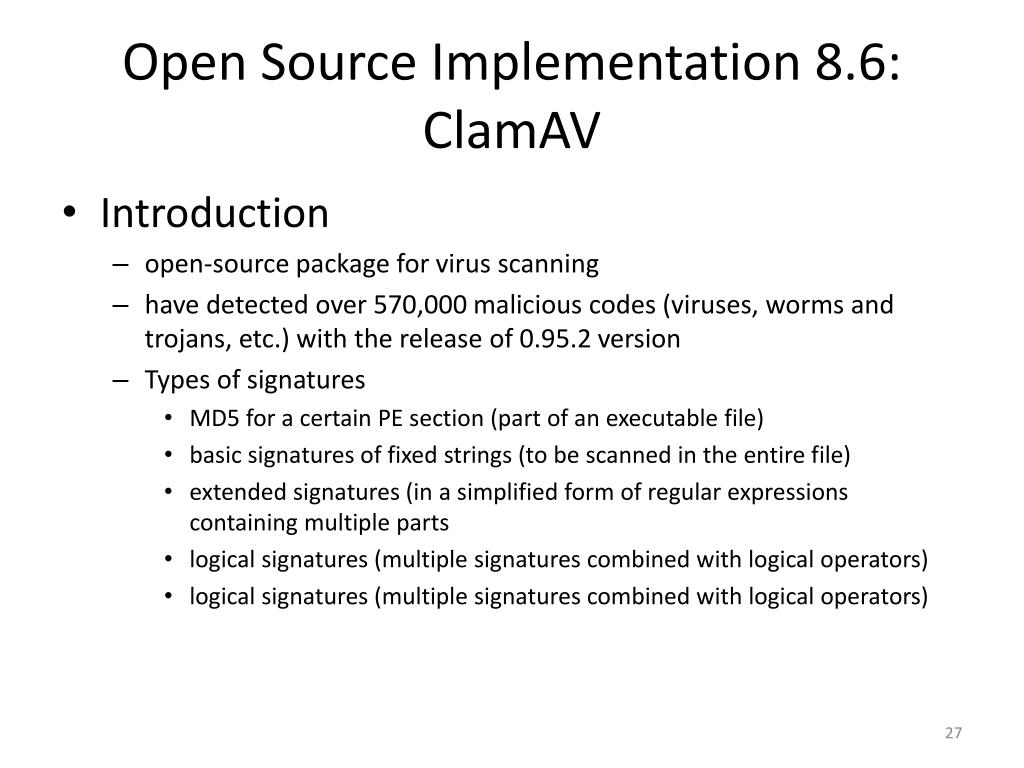 Open Source Implementation 8.6: ClamAV

• Introduction
– open-source package for virus scanning
– have detected over 570,000 malicious codes (viruses, worms and trojans, etc.) with the release of 0.95.2 version
– Types of signatures
• MD5 for a certain PE section (part of an executable file)
• basic signatures of fixed strings (to be scanned in the entire file)
• extended signatures (in a simplified form of regular expressions containing multiple parts
• logical signatures (multiple signatures combined with logical operators)
• logical signatures (multiple signatures combined with logical operators)

27